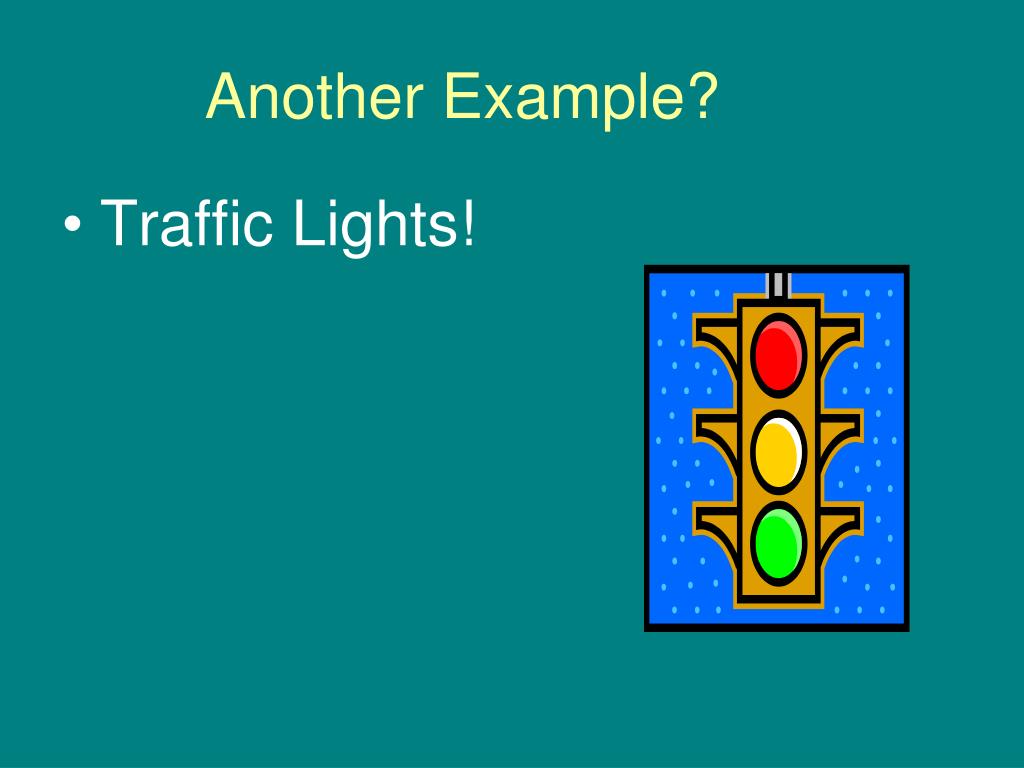 Another Example?

• Traffic Lights!